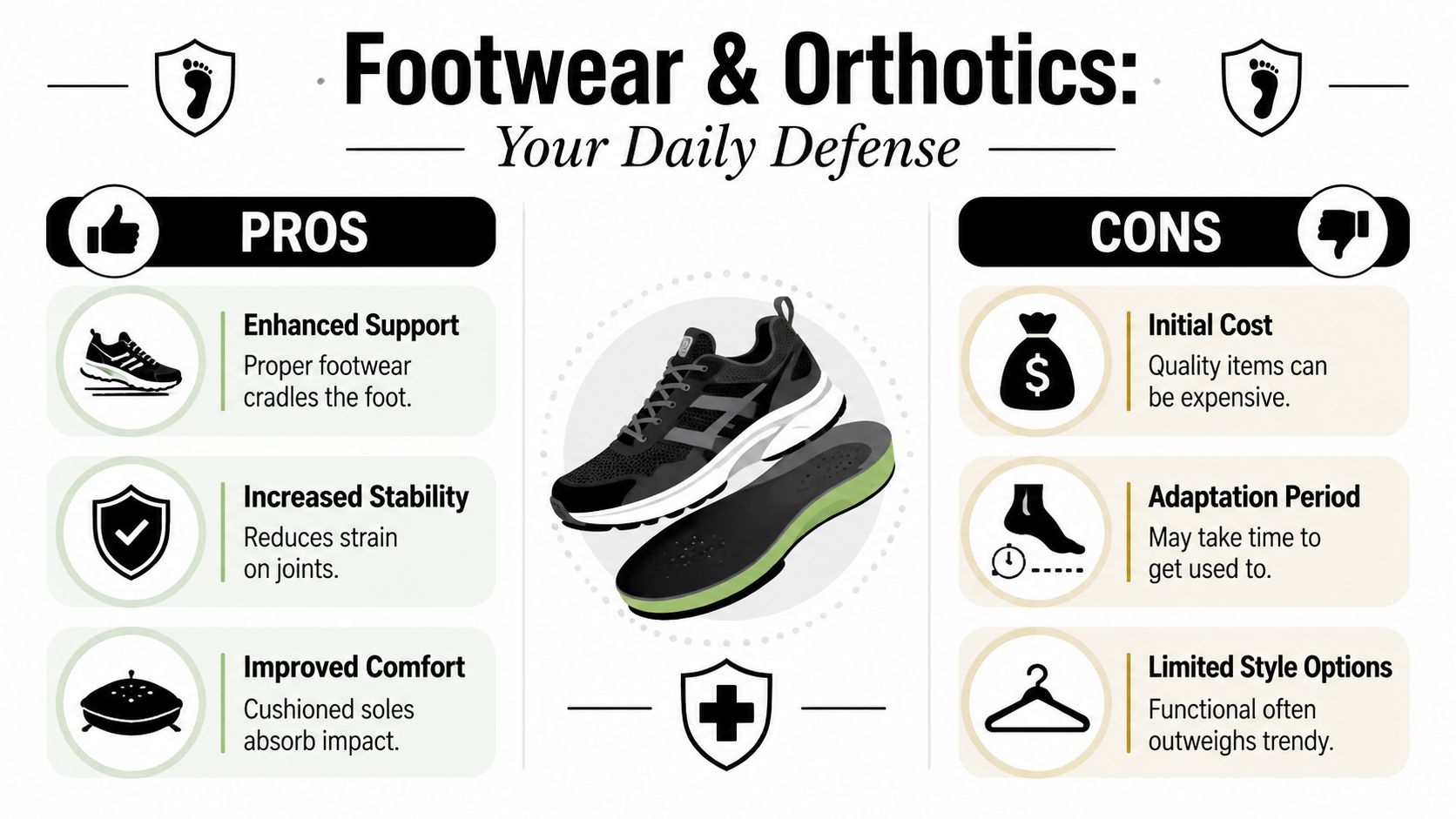 Footwear & Orthotics:
Your Daily Defense

PROS

Enhanced Support
Proper footwear cradles the foot.

Increased Stability
Reduces strain on joints.

Improved Comfort
Cushioned soles absorb impact.

CONS

Initial Cost
Quality items can be expensive.

Adaptation Period
May take time to get used to.

Limited Style Options
Functional often outweighs trendy.